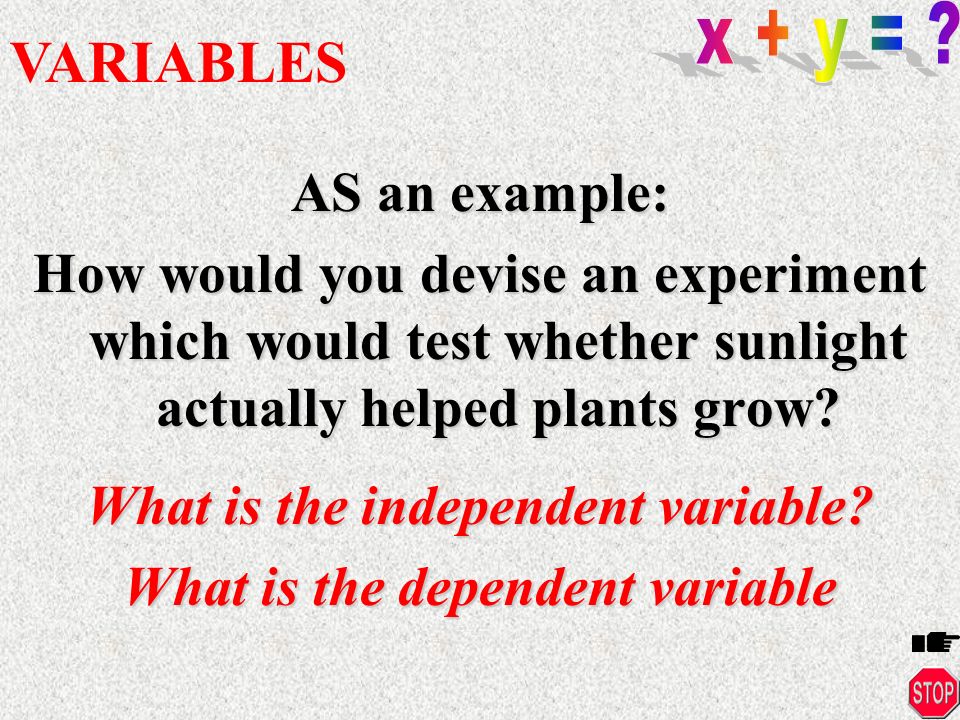 VARIABLES

x + y = ?

AS an example:

How would you devise an experiment which would test whether sunlight actually helped plants grow?

What is the independent variable?

What is the dependent variable

STOP